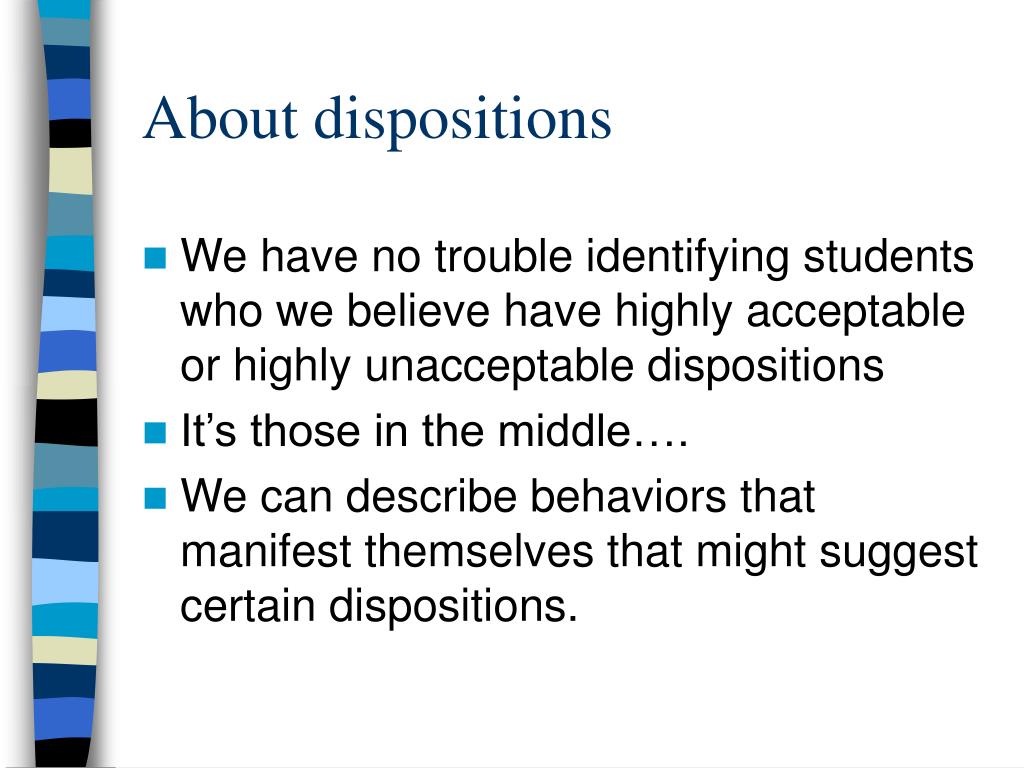 About dispositions

We have no trouble identifying students who we believe have highly acceptable or highly unacceptable dispositions

It’s those in the middle….

We can describe behaviors that manifest themselves that might suggest certain dispositions.